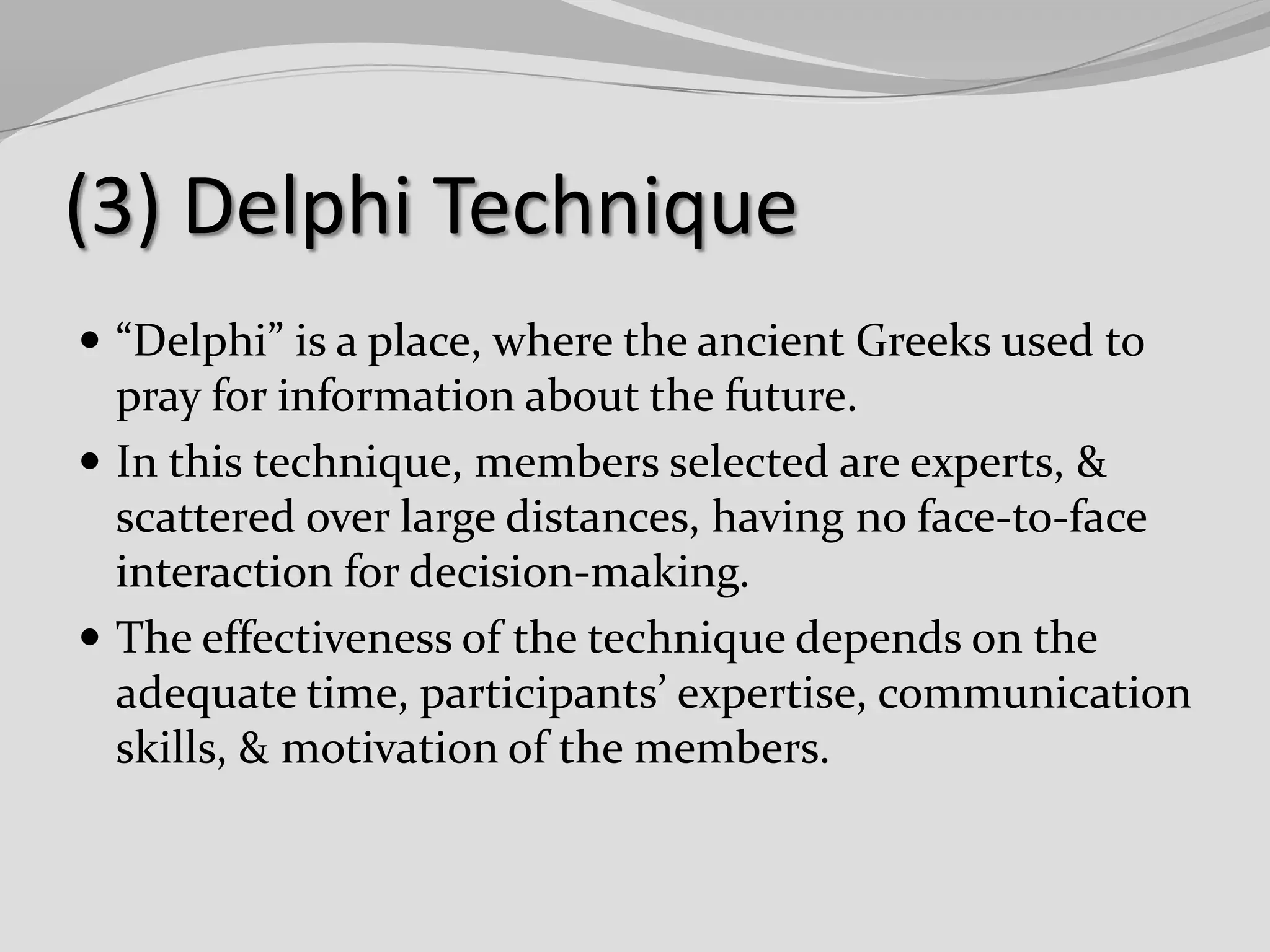 (3) Delphi Technique

• “Delphi” is a place, where the ancient Greeks used to pray for information about the future.
• In this technique, members selected are experts, & scattered over large distances, having no face-to-face interaction for decision-making.
• The effectiveness of the technique depends on the adequate time, participants’ expertise, communication skills, & motivation of the members.